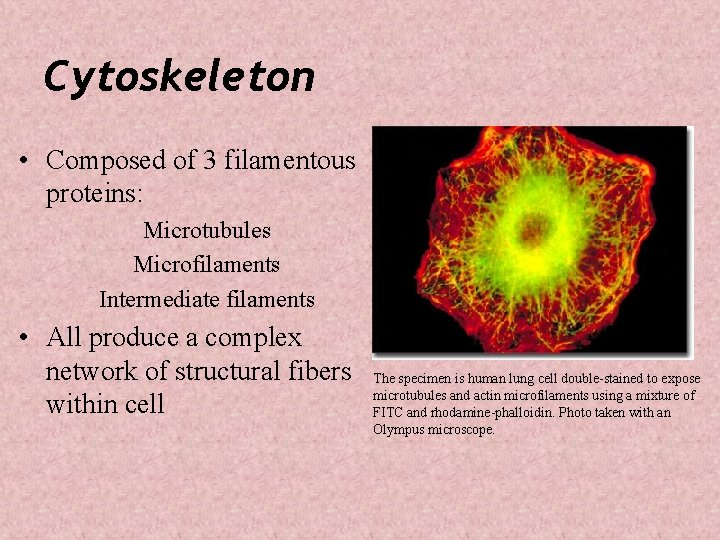 Cytoskeleton

• Composed of 3 filamentous proteins:

Microtubules

Microfilaments

Intermediate filaments

• All produce a complex network of structural fibers within cell

The specimen is human lung cell double-stained to expose microtubules and actin microfilaments using a mixture of FITC and rhodamine-phalloidin. Photo taken with an Olympus microscope.